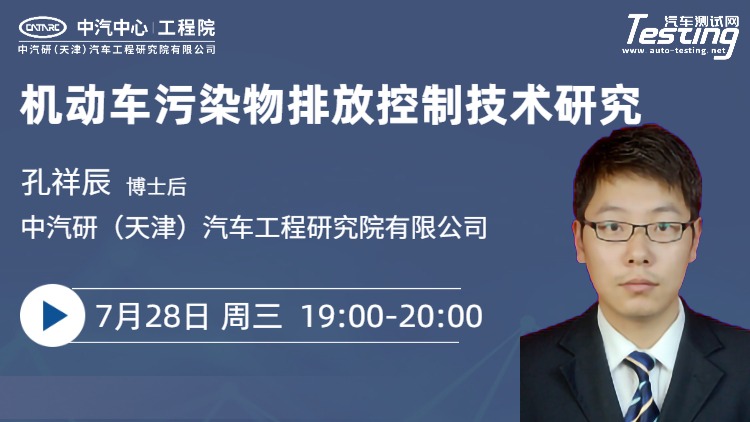 CATARC 中汽中心 | 工程院
中汽研（天津）汽车工程研究院有限公司

汽车测试网
Testing
www.auto-testing.net

机动车污染物排放控制技术研究

孔祥辰 博士后
中汽研（天津）汽车工程研究院有限公司

7月28日 周三 19:00-20:00